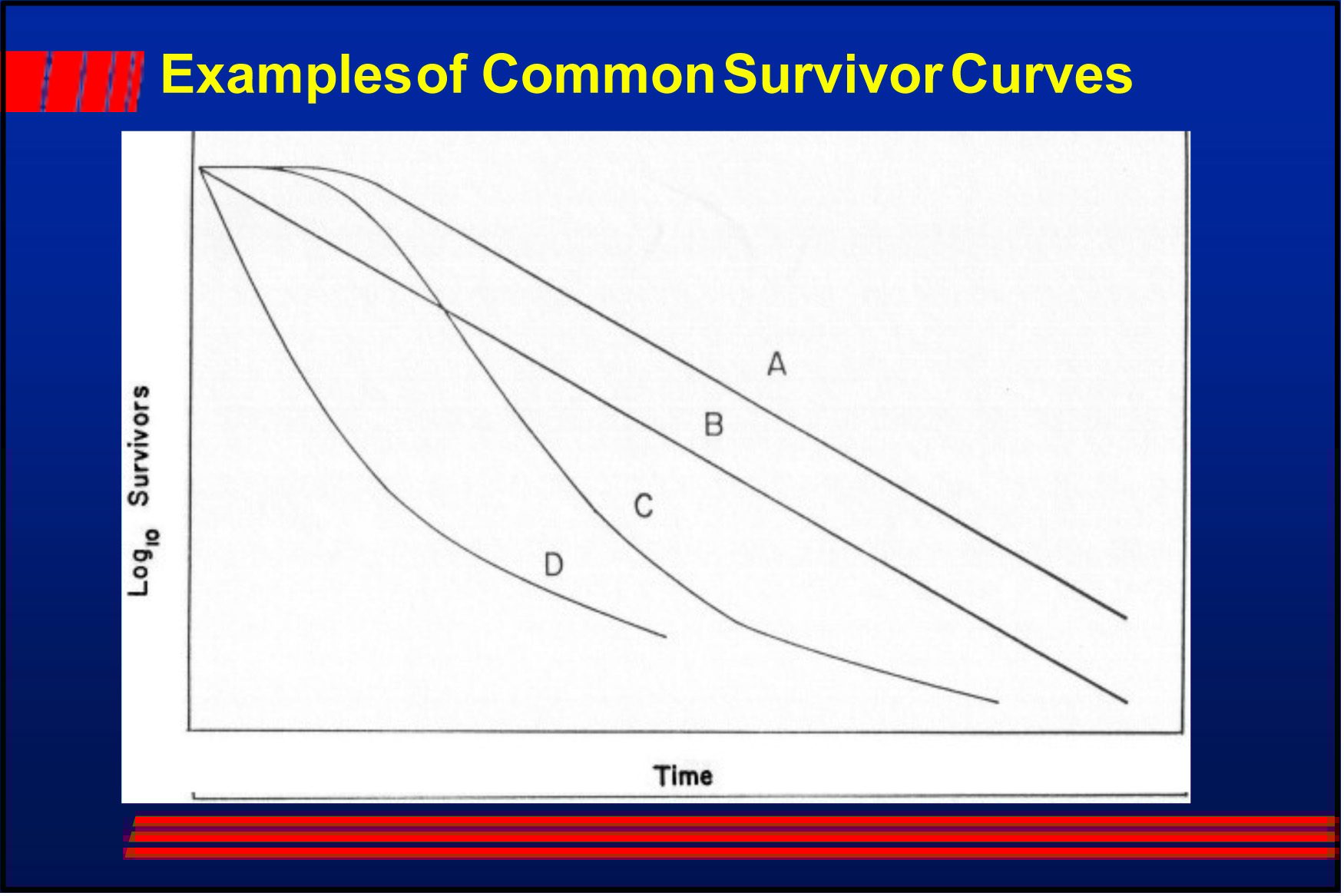 Examples of Common Survivor Curves

$Log_{10}$ Survivors

A

B

C

D

Time